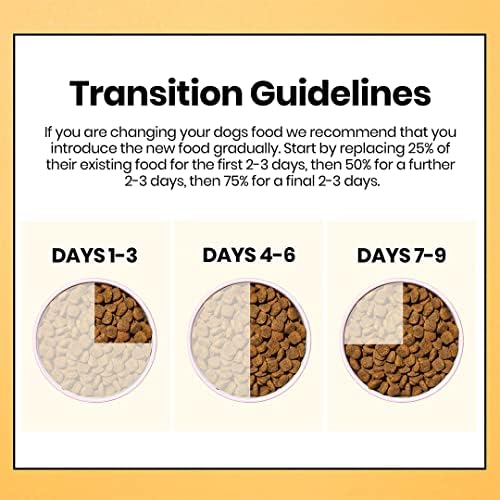 Transition Guidelines

If you are changing your dogs food we recommend that you introduce the new food gradually. Start by replacing 25% of their existing food for the first 2-3 days, then 50% for a further 2-3 days, then 75% for a final 2-3 days.

DAYS 1-3

DAYS 4-6

DAYS 7-9